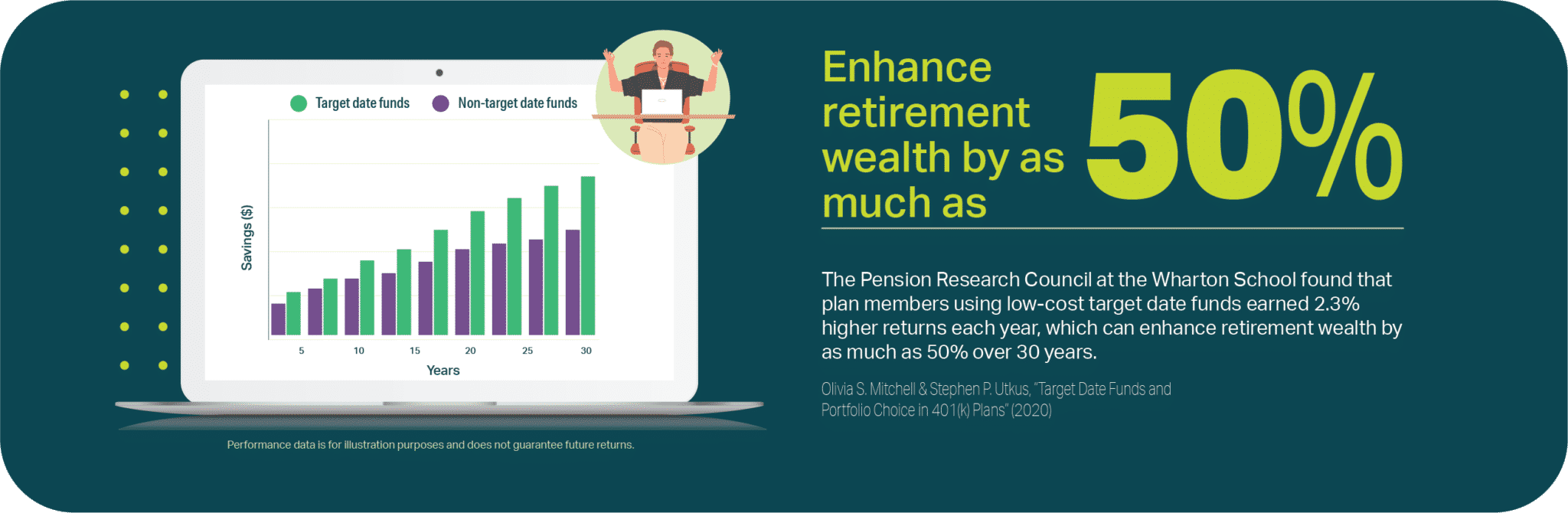 Target date funds
Non-target date funds

Savings ($)

5
10
15
20
25
30

Years

Performance data is for illustration purposes and does not guarantee future returns.

Enhance retirement wealth by as much as 50%

The Pension Research Council at the Wharton School found that plan members using low-cost target date funds earned 2.3% higher returns each year, which can enhance retirement wealth by as much as 50% over 30 years.

Olivia S. Mitchell & Stephen P. Utkus, "Target Date Funds and Portfolio Choice in 401(k) Plans" (2020)